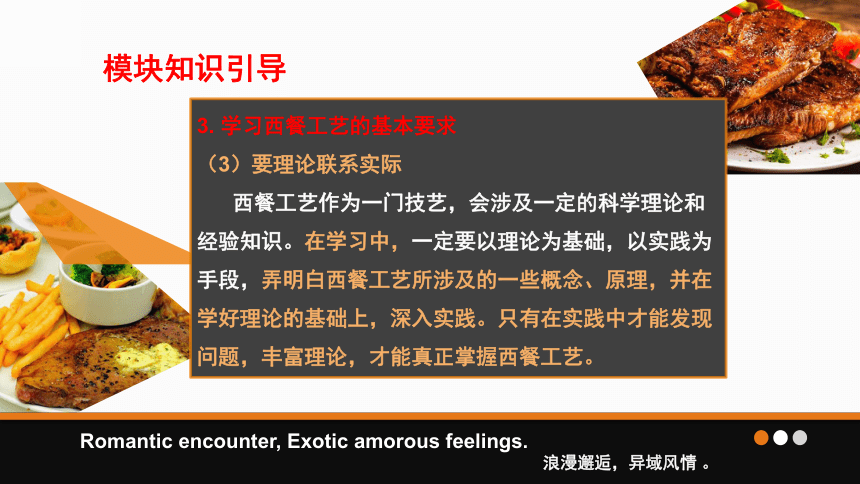 模块知识引导

3. 学习西餐工艺的基本要求

（3）要理论联系实际

西餐工艺作为一门技艺，会涉及一定的科学理论和经验知识。在学习中，一定要以理论为基础，以实践为手段，弄明白西餐工艺所涉及的一些概念、原理，并在学好理论的基础上，深入实践。只有在实践中才能发现问题，丰富理论，才能真正掌握西餐工艺。

Romantic encounter, Exotic amorous feelings.

浪漫邂逅，异域风情 。